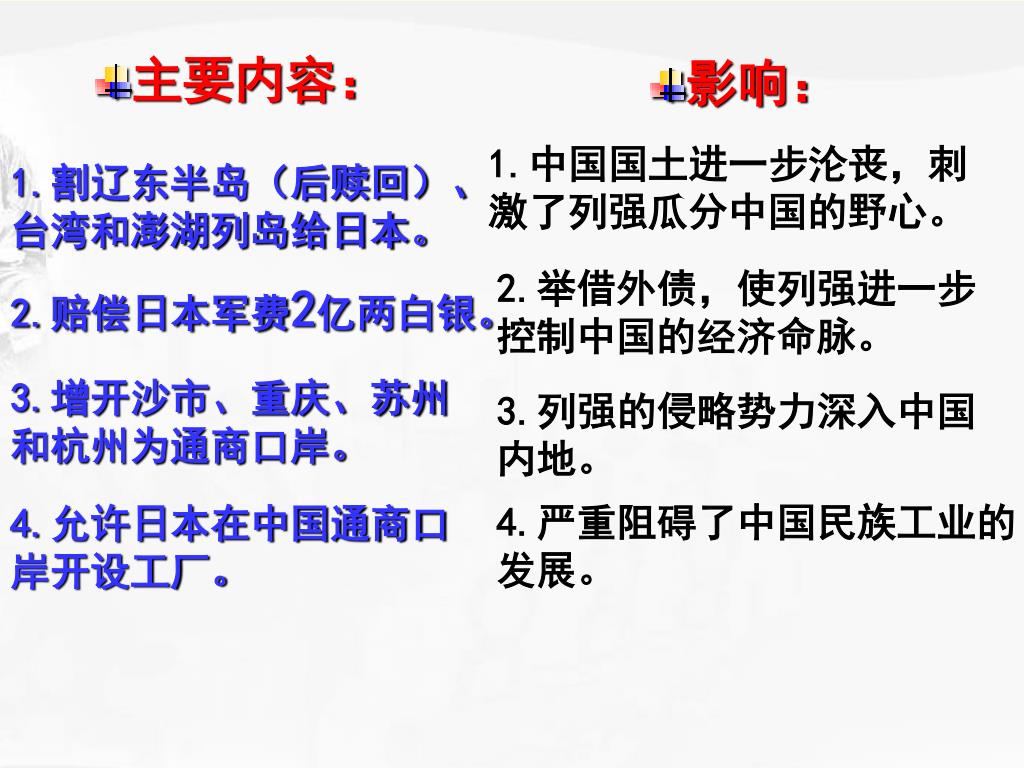 主要内容：

1. 割辽东半岛（后赎回）、台湾和澎湖列岛给日本。

2. 赔偿日本军费2亿两白银。

3. 增开沙市、重庆、苏州和杭州为通商口岸。

4. 允许日本在中国通商口岸开设工厂。

影响：

1. 中国国土进一步沦丧，刺激了列强瓜分中国的野心。

2. 举借外债，使列强进一步控制中国的经济命脉。

3. 列强的侵略势力深入中国内地。

4. 严重阻碍了中国民族工业的发展。